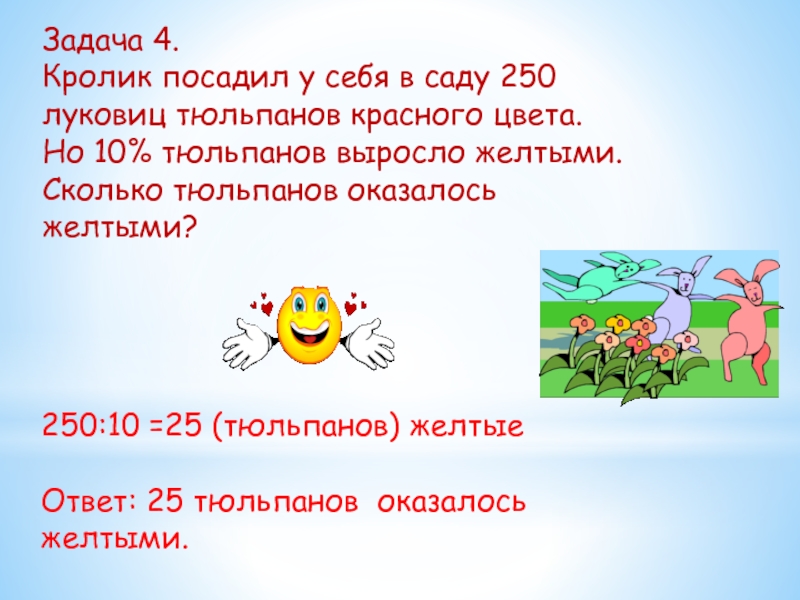 Задача 4.
Кролик посадил у себя в саду 250 луковиц тюльпанов красного цвета. Но 10% тюльпанов выросло желтыми. Сколько тюльпанов оказалось желтыми?

250:10 =25 (тюльпанов) желтые

Ответ: 25 тюльпанов оказалось желтыми.